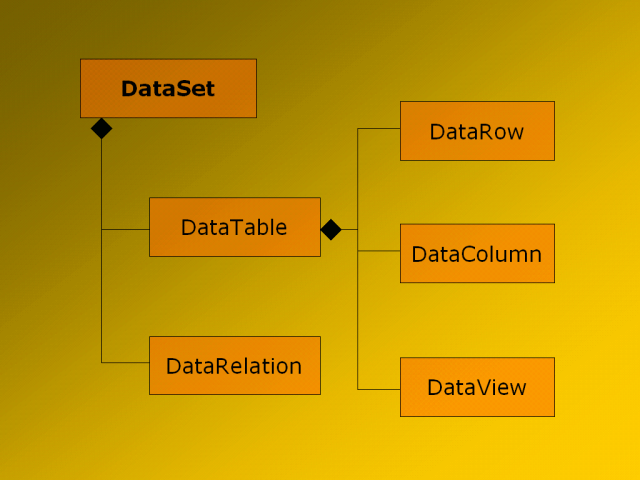 DataSet

DataTable

DataRelation

DataRow

DataColumn

DataView